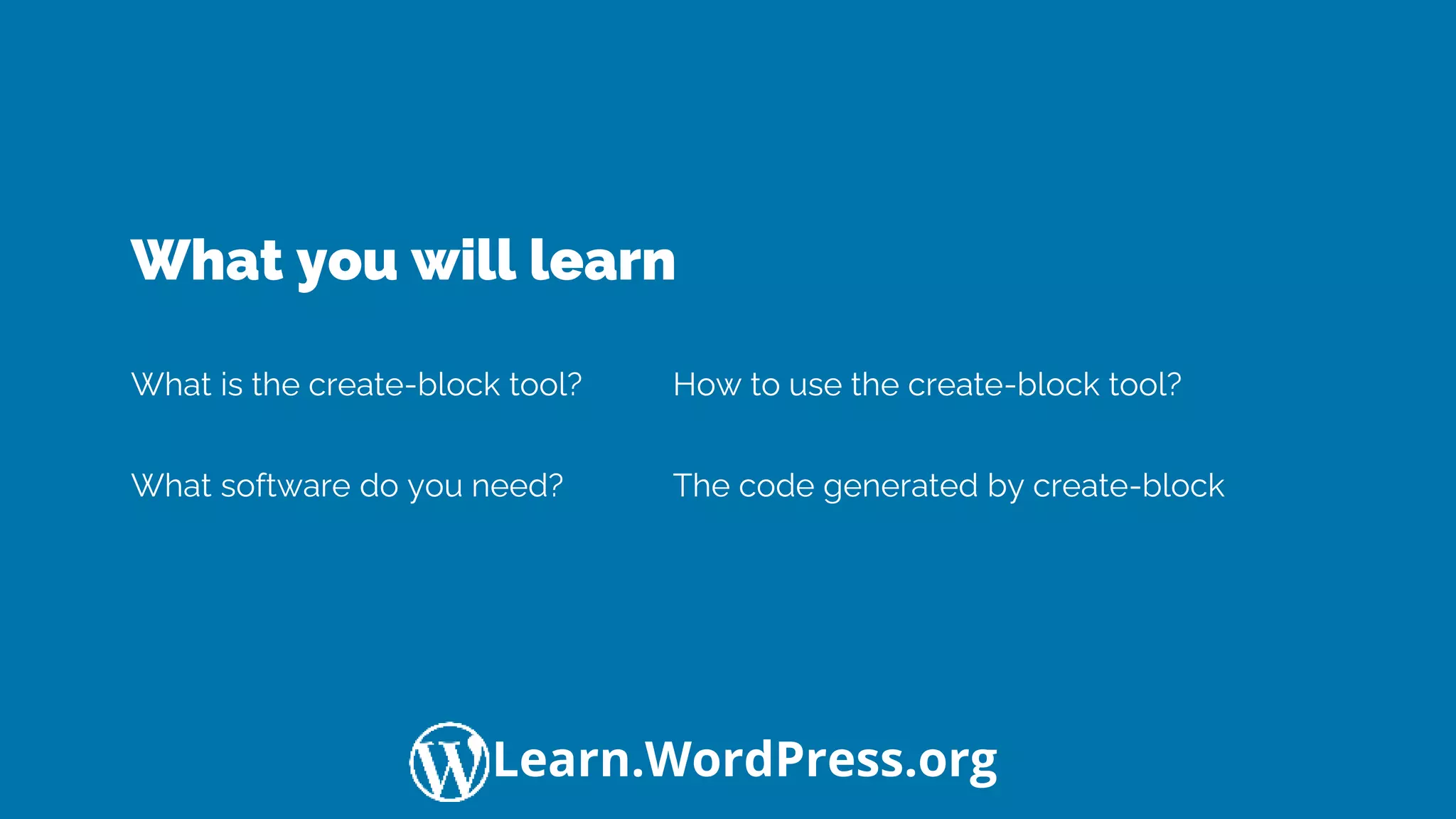 What you will learn

What is the create-block tool?

What software do you need?

How to use the create-block tool?

The code generated by create-block

Learn.WordPress.org